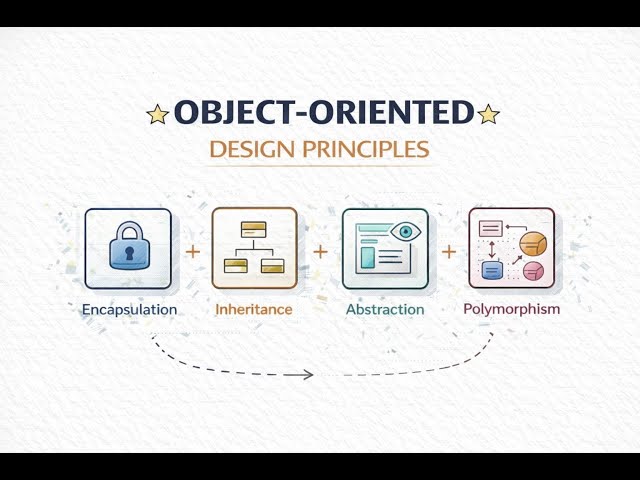 OBJECT-ORIENTED
DESIGN PRINCIPLES

Encapsulation + Inheritance + Abstraction + Polymorphism